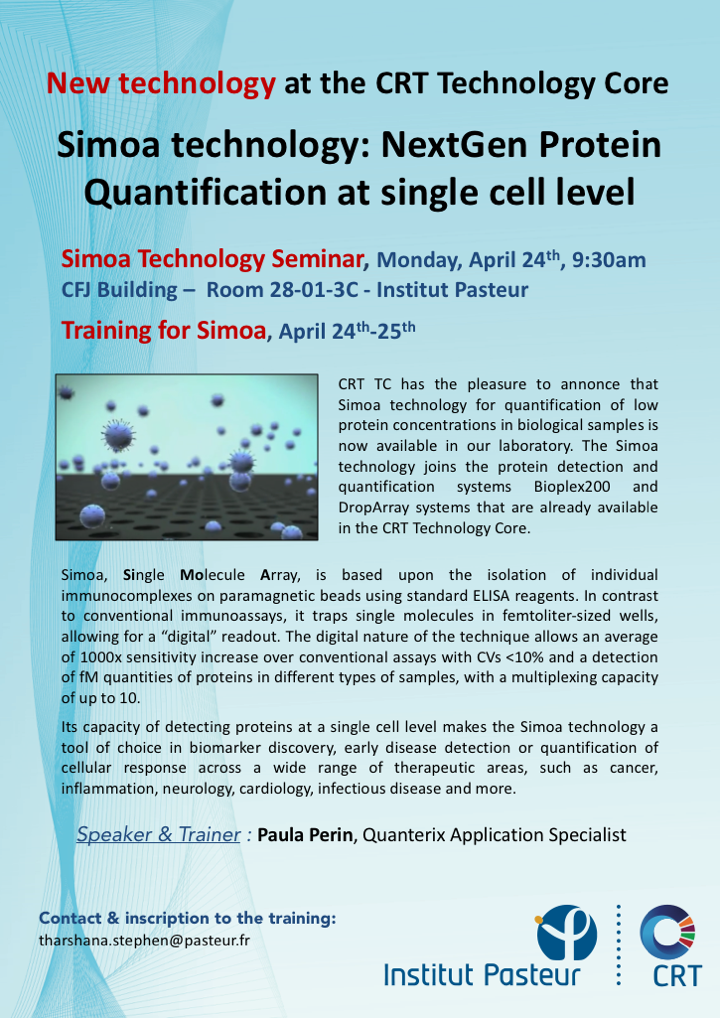 New technology at the CRT Technology Core

Simoa technology: NextGen Protein Quantification at single cell level

Simoa Technology Seminar, Monday, April 24$^{th}$, 9:30am
CFJ Building – Room 28-01-3C - Institut Pasteur

Training for Simoa, April 24$^{th}$-25$^{th}$

CRT TC has the pleasure to annonce that Simoa technology for quantification of low protein concentrations in biological samples is now available in our laboratory. The Simoa technology joins the protein detection and quantification systems Bioplex200 and DropArray systems that are already available in the CRT Technology Core.

Simoa, Single Molecule Array, is based upon the isolation of individual immunocomplexes on paramagnetic beads using standard ELISA reagents. In contrast to conventional immunoassays, it traps single molecules in femtoliter-sized wells, allowing for a "digital" readout. The digital nature of the technique allows an average of 1000x sensitivity increase over conventional assays with CVs <10% and a detection of fM quantities of proteins in different types of samples, with a multiplexing capacity of up to 10.

Its capacity of detecting proteins at a single cell level makes the Simoa technology a tool of choice in biomarker discovery, early disease detection or quantification of cellular response across a wide range of therapeutic areas, such as cancer, inflammation, neurology, cardiology, infectious disease and more.

Speaker & Trainer : Paula Perin, Quanterix Application Specialist

Contact & inscription to the training:
tharshana.stephen@pasteur.fr

Institut Pasteur

CRT